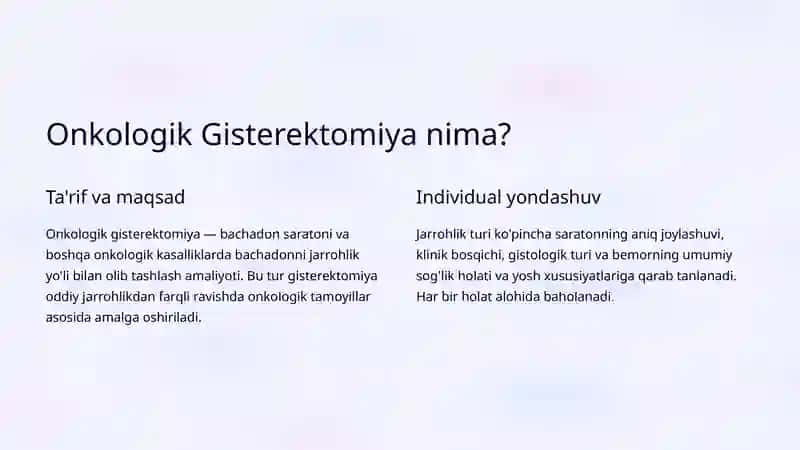 Onkologik Gisterektomiya nima?

Ta'rif va maqsad

Onkologik gisterektomiya — bachadon saratoni va boshqa onkologik kasalliklarda bachadonni jarrohlik yo'li bilan olib tashlash amaliyoti. Bu tur gisterektomiya oddiy jarrohlikdan farqli ravishda onkologik tamoyillar asosida amalga oshiriladi.

Individual yondashuv

Jarrohlik turi ko'pincha saratonning aniq joylashuvi, klinik bosqichi, gistologik turi va bemorning umumiy sog'lik holati va yosh xususiyatlariga qarab tanlanadi. Har bir holat alohida baholanadi.